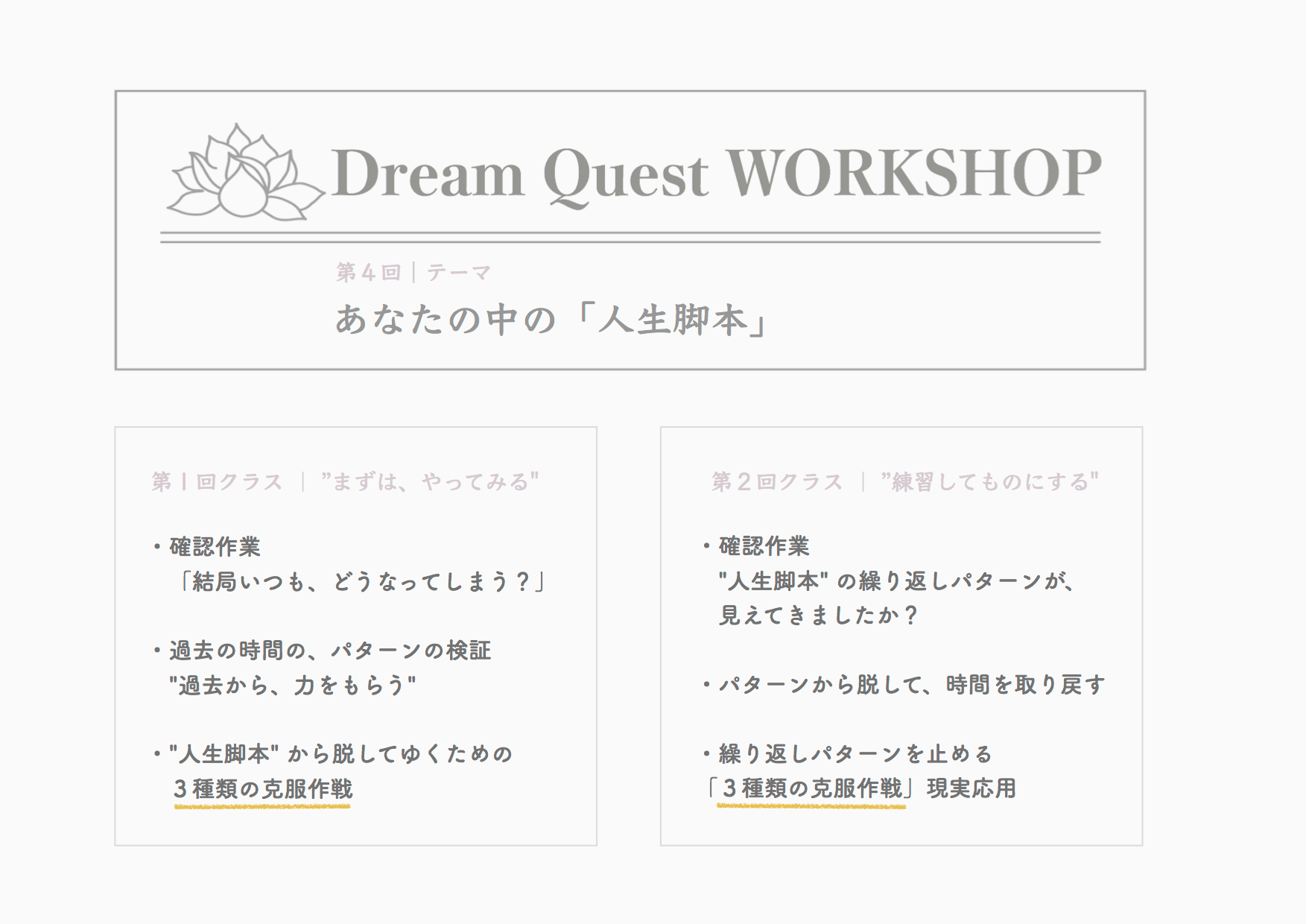 Dream Quest WORKSHOP

第４回｜テーマ
あなたの中の「人生脚本」

第１回クラス ｜ "まずは、やってみる"

・確認作業
「結局いつも、どうなってしまう？」

・過去の時間の、パターンの検証
"過去から、力をもらう"

・"人生脚本" から脱してゆくための
３種類の克服作戦

第２回クラス ｜ "練習してものにする"

・確認作業
"人生脚本" の繰り返しパターンが、
見えてきましたか？

・パターンから脱して、時間を取り戻す

・繰り返しパターンを止める
「３種類の克服作戦」現実応用